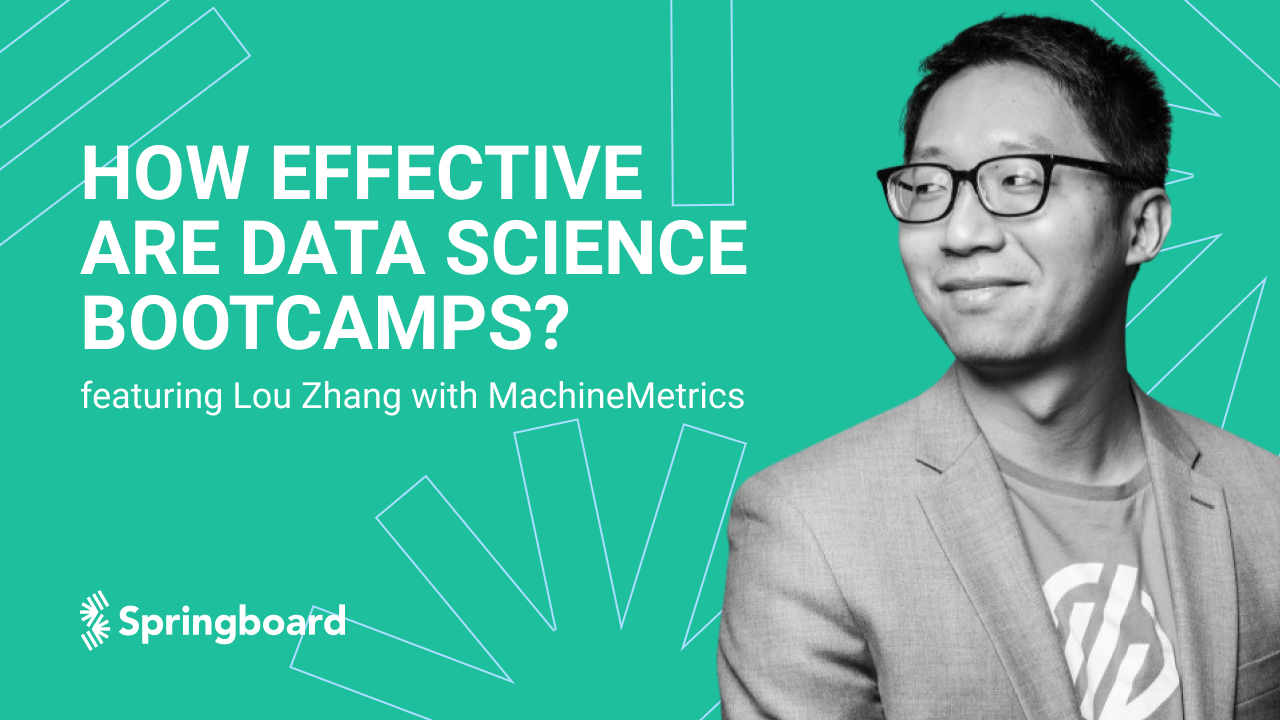 HOW EFFECTIVE ARE DATA SCIENCE BOOTCAMPS?

featuring Lou Zhang with MachineMetrics

Springboard